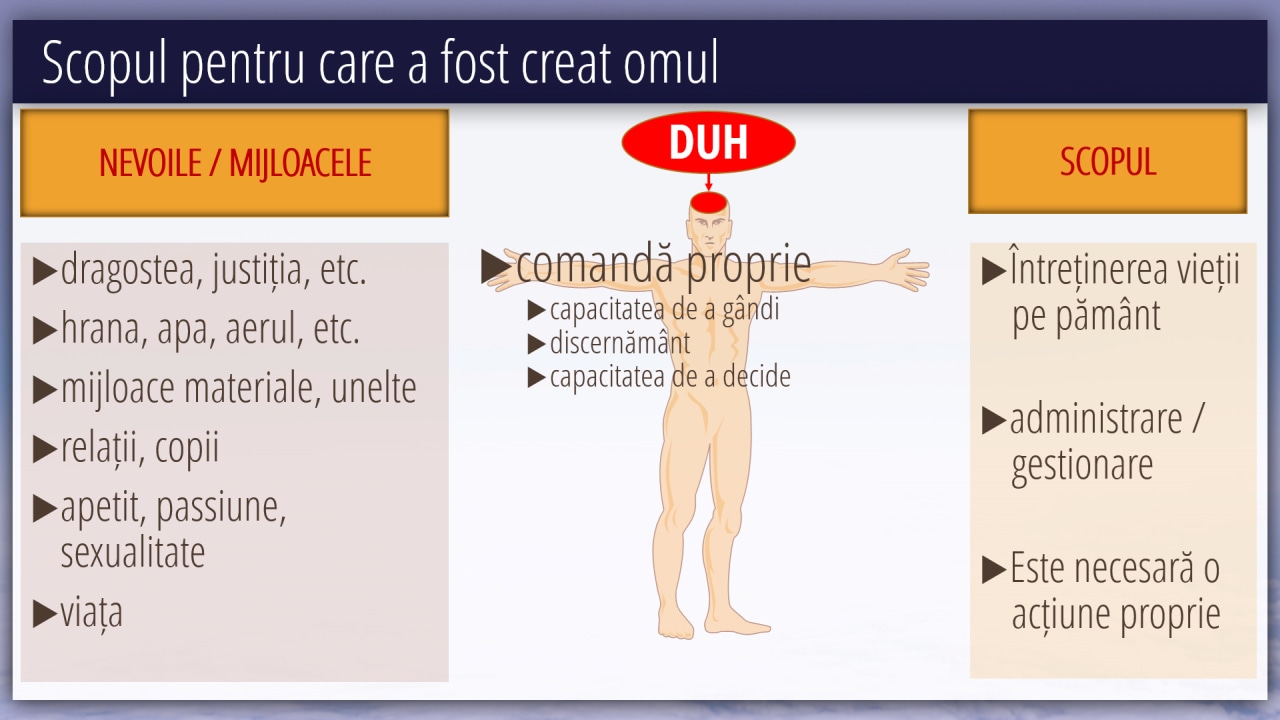 Scopul pentru care a fost creat omul

NEVOILE / MIJLOACELE

▶dragostea, justiția, etc.

▶hrana, apa, aerul, etc.

▶mijloace materiale, unelte

▶relații, copii

▶apetit, passiune, sexualitate

▶viața

DUH

▶comandă proprie

▶capacitatea de a gândi

▶discernământ

▶capacitatea de a decide

SCOPUL

▶Întreținerea vieții pe pământ

▶administrare / gestionare

▶Este necesară o acțiune proprie